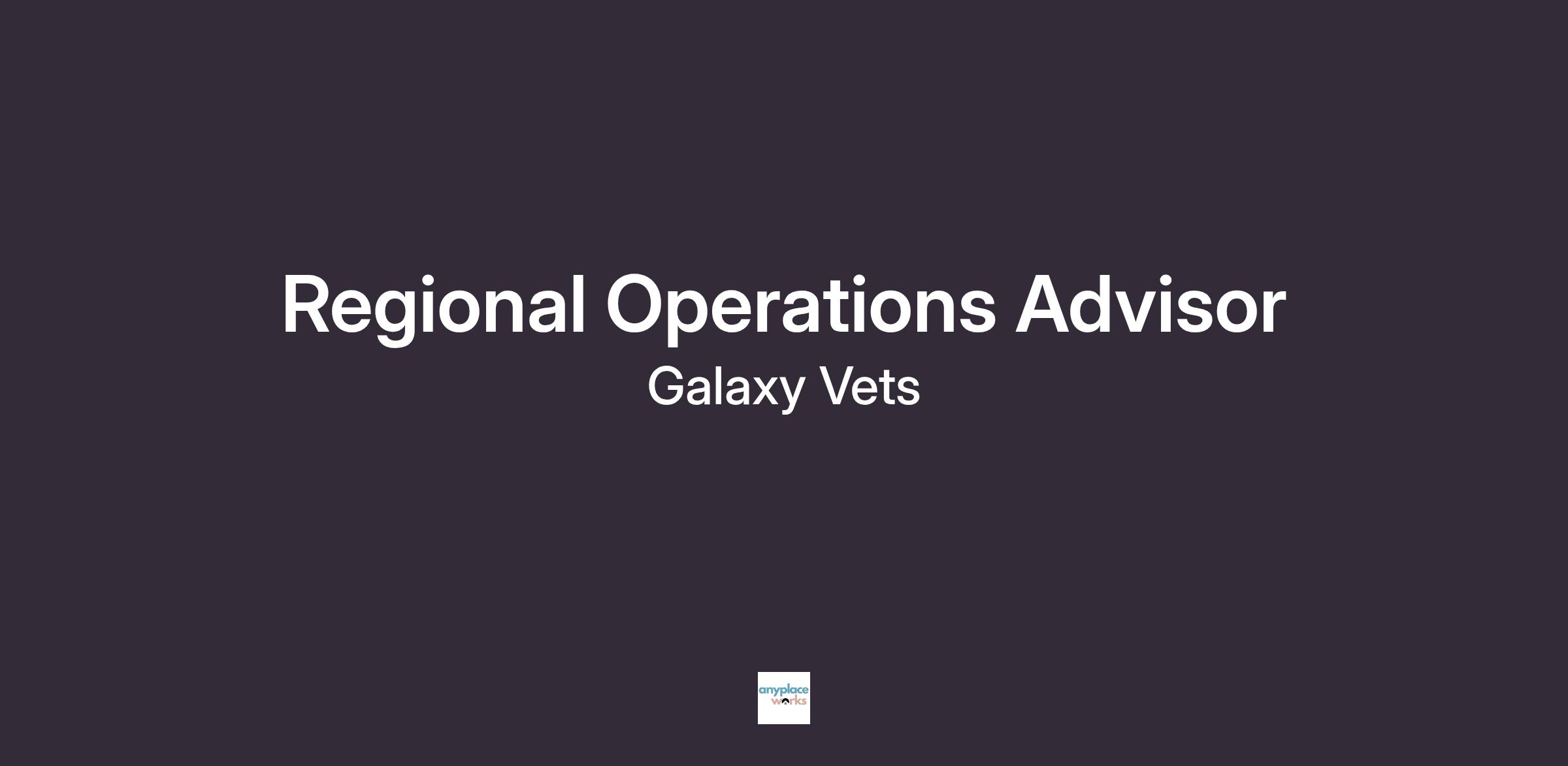 Regional Operations Advisor
Galaxy Vets

anyplace
works